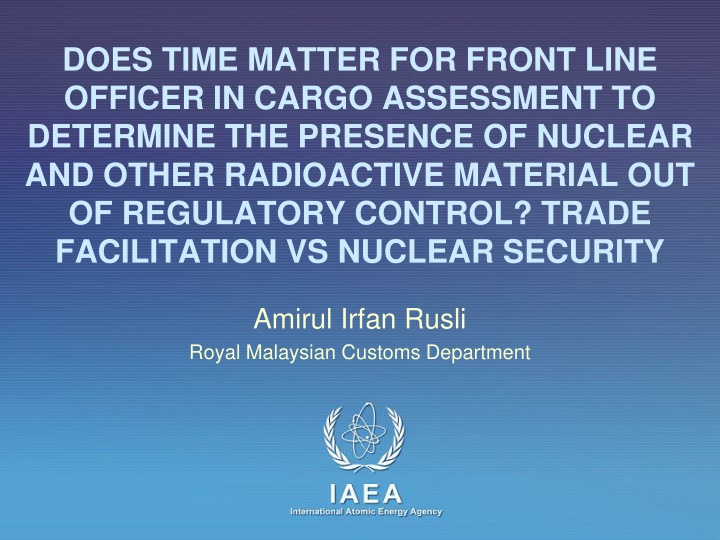 DOES TIME MATTER FOR FRONT LINE OFFICER IN CARGO ASSESSMENT TO DETERMINE THE PRESENCE OF NUCLEAR AND OTHER RADIOACTIVE MATERIAL OUT OF REGULATORY CONTROL? TRADE FACILITATION VS NUCLEAR SECURITY

Amirul Irfan Rusli

Royal Malaysian Customs Department

IAEA
International Atomic Energy Agency